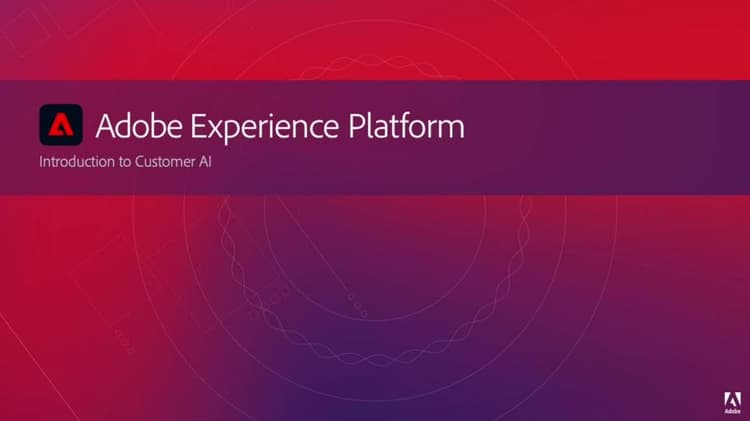 Adobe Experience Platform

Introduction to Customer AI

Adobe